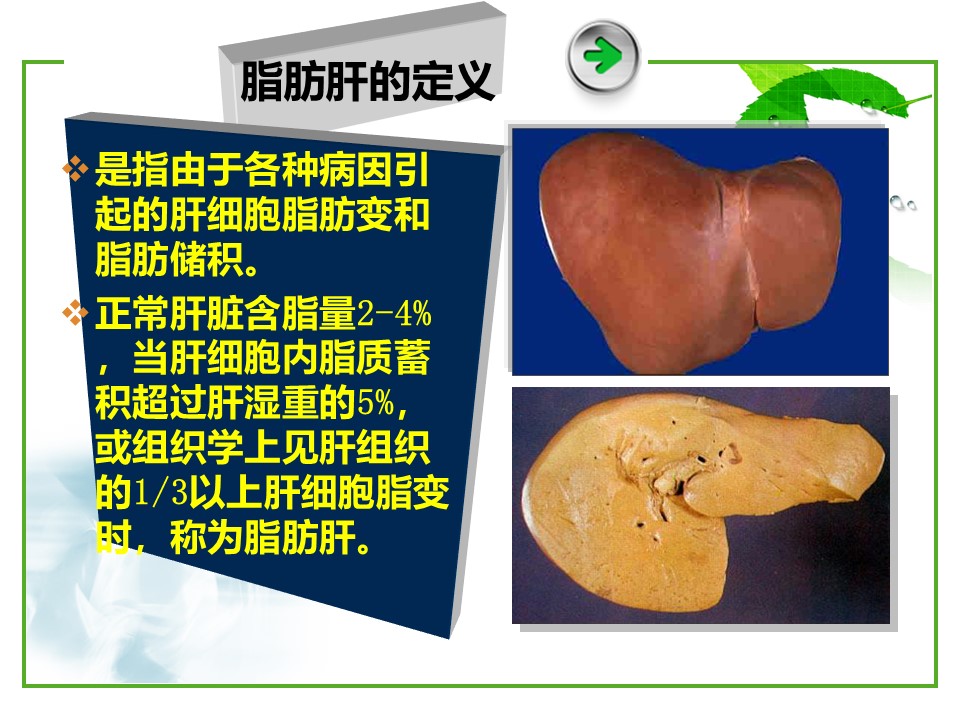 脂肪肝的定义

❖ 是指由于各种病因引起的肝细胞脂肪变和脂肪储积。

❖ 正常肝脏含脂量2-4%，当肝细胞内脂质蓄积超过肝湿重的5%，或组织学上见肝组织的1/3以上肝细胞脂变时，称为脂肪肝。